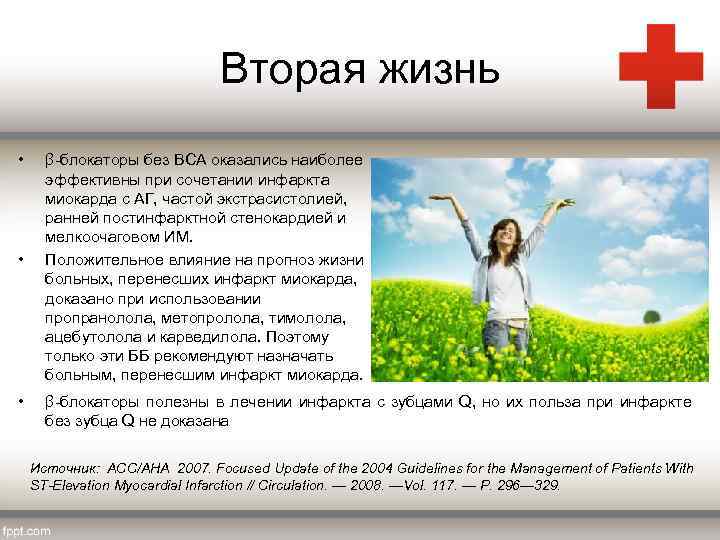 Вторая жизнь

• β-блокаторы без ВСА оказались наиболее эффективны при сочетании инфаркта миокарда с АГ, частой экстрасистолией, ранней постинфарктной стенокардией и мелкоочаговом ИМ.

• Положительное влияние на прогноз жизни больных, перенесших инфаркт миокарда, доказано при использовании пропранолола, метопролола, тимолола, ацебутолола и карведилола. Поэтому только эти ББ рекомендуют назначать больным, перенесшим инфаркт миокарда.

• β-блокаторы полезны в лечении инфаркта с зубцами Q, но их польза при инфаркте без зубца Q не доказана

Источник: ACC/AHA 2007. Focused Update of the 2004 Guidelines for the Management of Patients With ST-Elevation Myocardial Infarction // Circulation. — 2008. —Vol. 117. — P. 296—329.

fppt.com